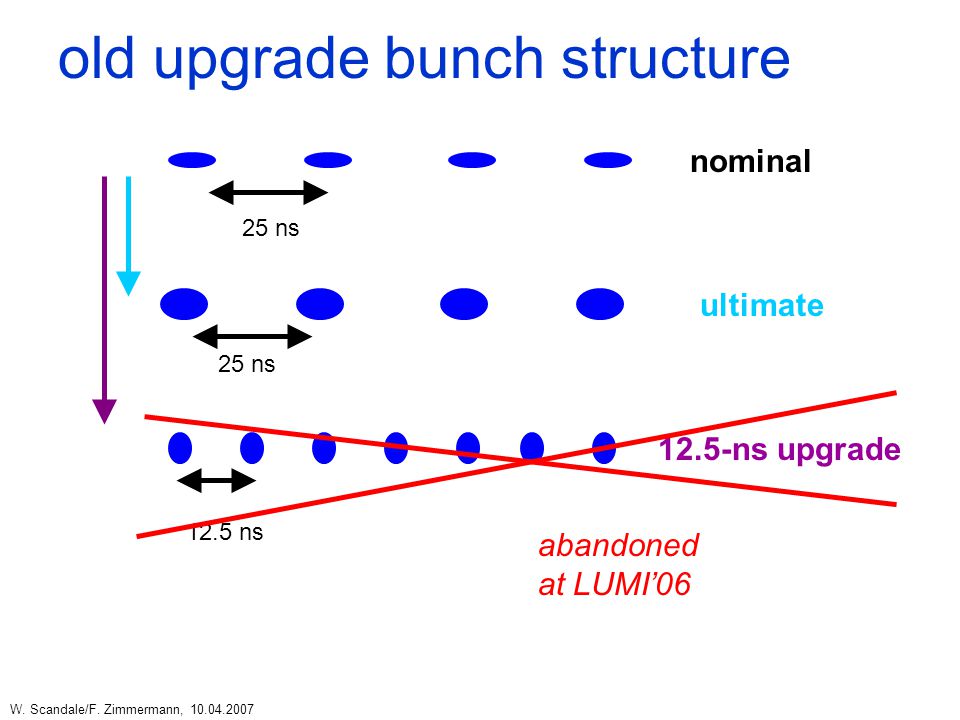 old upgrade bunch structure

nominal

25 ns

ultimate

25 ns

12.5-ns upgrade

12.5 ns

abandoned at LUMI'06

W. Scandale/F. Zimmermann, 10.04.2007